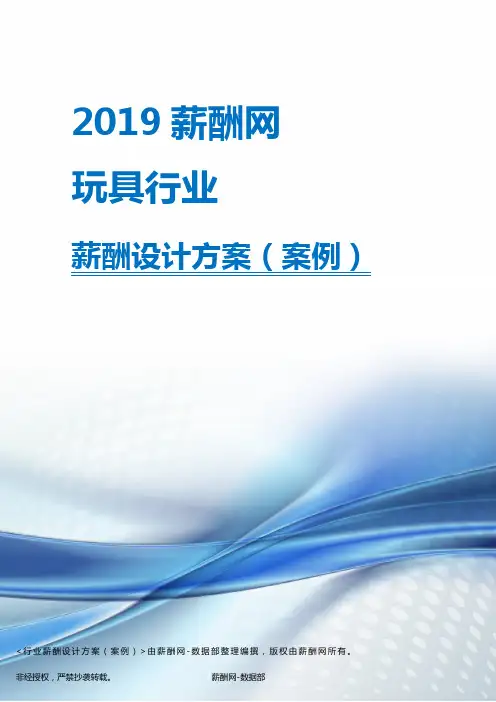 2019 薪酬网

玩具行业

薪酬设计方案（案例）

<行业薪酬设计方案（案例）>由薪酬网-数据部整理编撰，版权由薪酬网所有。

非经授权，严禁抄袭转载。

薪酬网-数据部